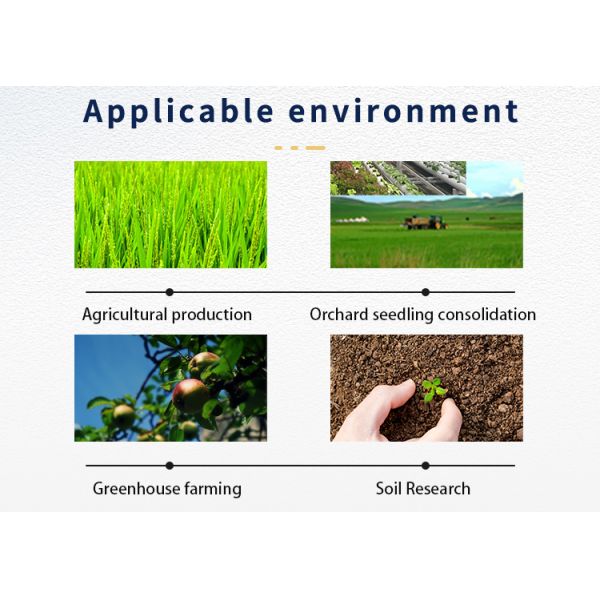 Applicable environment

Agricultural production

Orchard seedling consolidation

Greenhouse farming

Soil Research